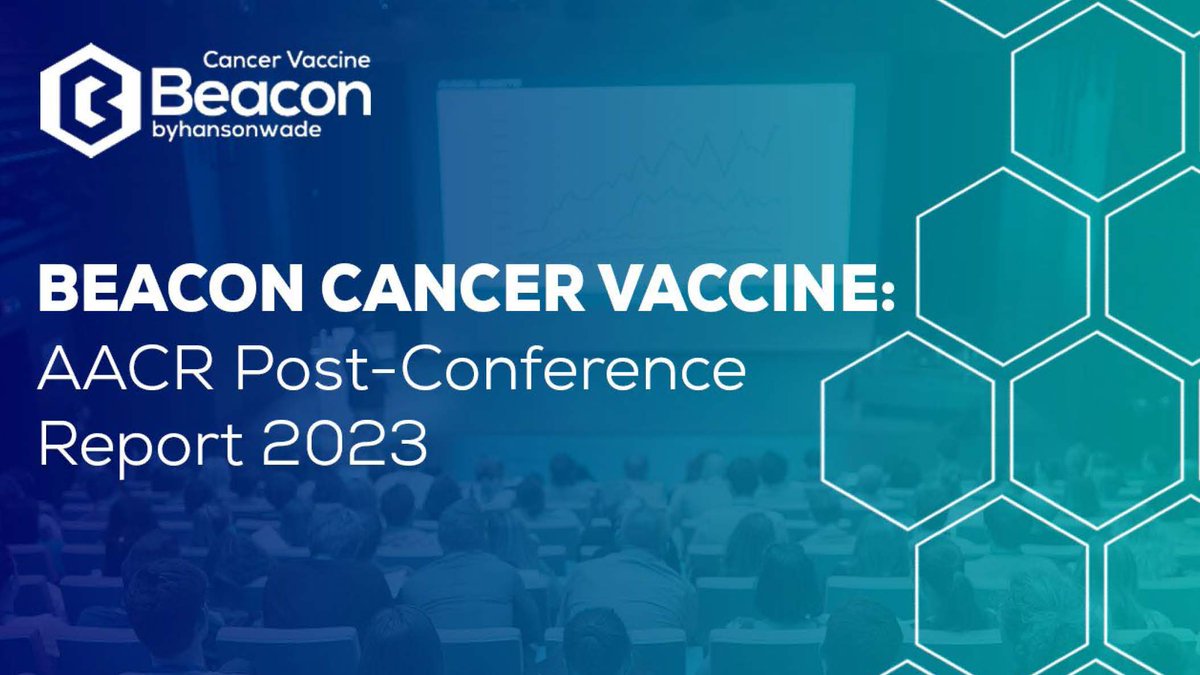 Cancer Vaccine
Beacon
byhansonwade

BEACON CANCER VACCINE:
AACR Post-Conference Report 2023